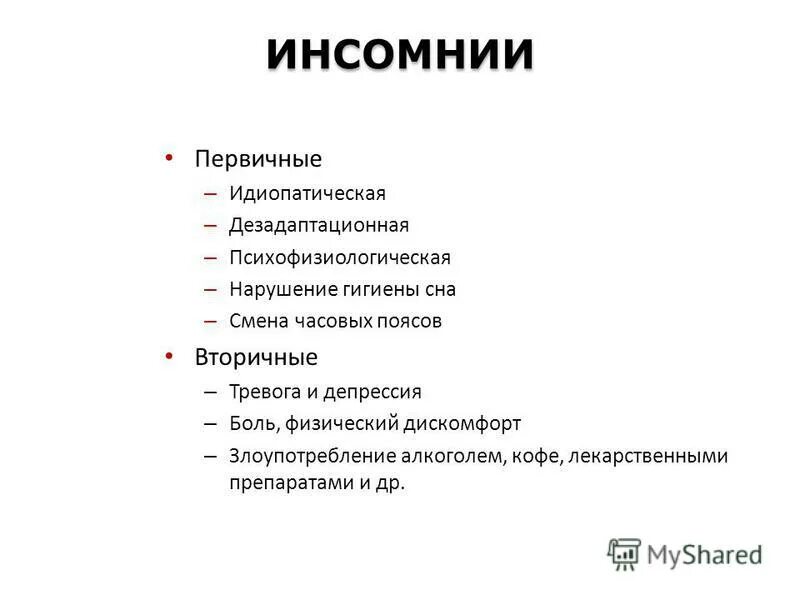 ИНСОМНИИ

• Первичные
– Идиопатическая
– Дезадаптационная
– Психофизиологическая
– Нарушение гигиены сна
– Смена часовых поясов

• Вторичные
– Тревога и депрессия
– Боль, физический дискомфорт
– Злоупотребление алкоголем, кофе, лекарственными препаратами и др.

MyShared